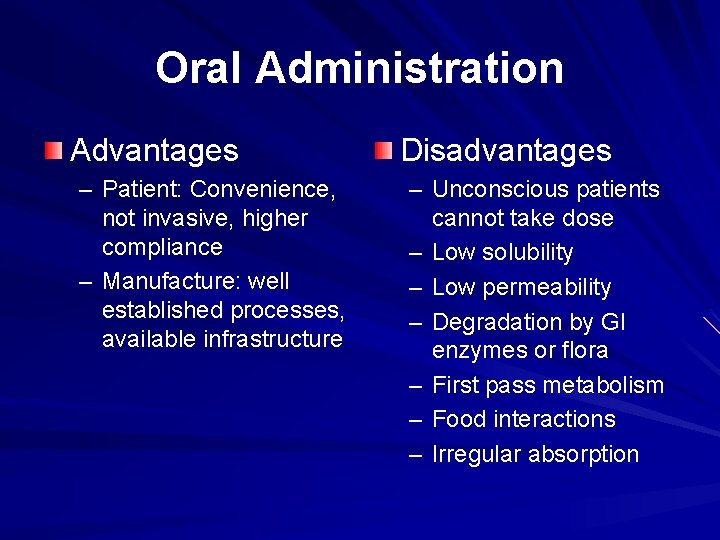 Oral Administration

Advantages
– Patient: Convenience, not invasive, higher compliance
– Manufacture: well established processes, available infrastructure

Disadvantages
– Unconscious patients cannot take dose
– Low solubility
– Low permeability
– Degradation by GI enzymes or flora
– First pass metabolism
– Food interactions
– Irregular absorption